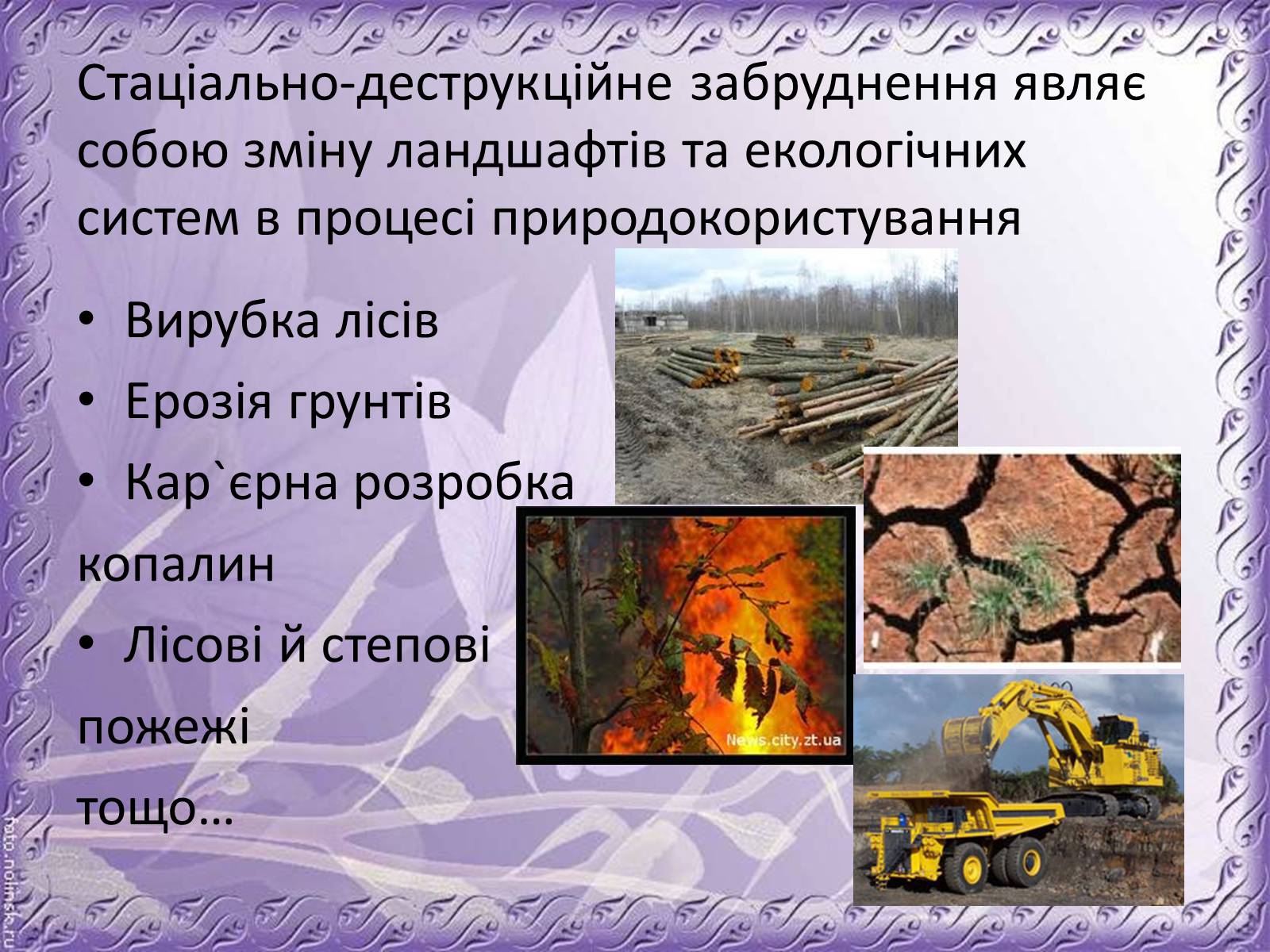 Стаціально-деструкційне забруднення являє собою зміну ландшафтів та екологічних систем в процесі природокористування

• Вирубка лісів
• Ерозія грунтів
• Кар`єрна розробка копалин
• Лісові й степові пожежі
тощо…

News.city.zt.ua

foto.nolinsk.ru